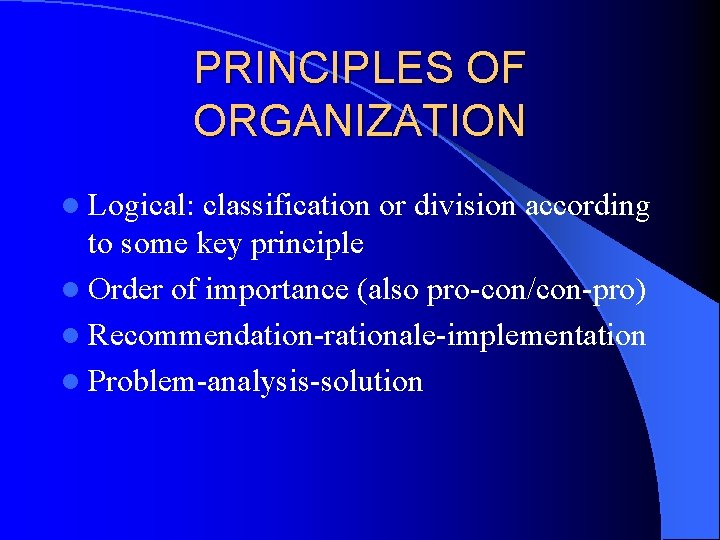 PRINCIPLES OF ORGANIZATION

- Logical: classification or division according to some key principle
- Order of importance (also pro-con/con-pro)
- Recommendation-rationale-implementation
- Problem-analysis-solution